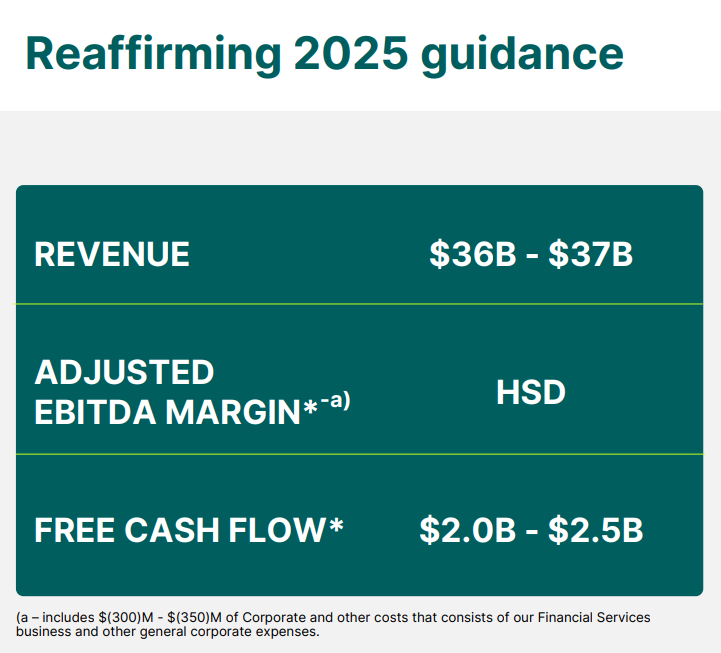 Reaffirming 2025 guidance

REVENUE $36B - $37B

ADJUSTED EBITDA MARGIN*$^{-a)}$ HSD

FREE CASH FLOW* $2.0B - $2.5B

(a – includes $(300)M - $(350)M of Corporate and other costs that consists of our Financial Services business and other general corporate expenses.